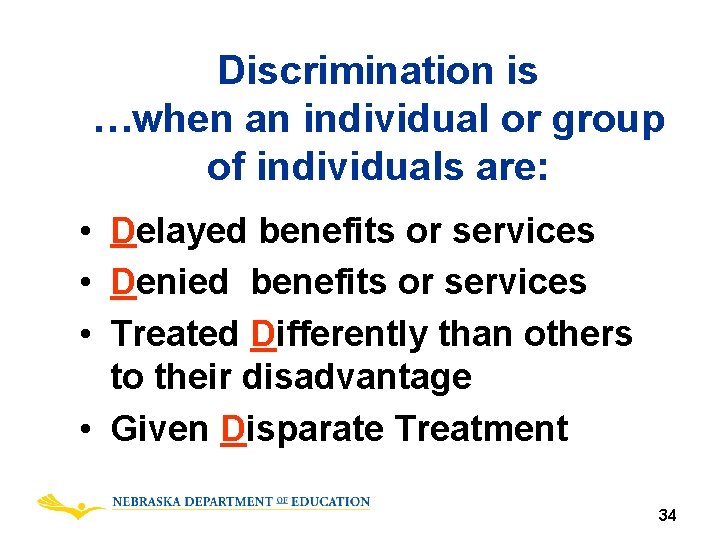 Discrimination is
…when an individual or group of individuals are:

• Delayed benefits or services
• Denied benefits or services
• Treated Differently than others to their disadvantage
• Given Disparate Treatment

NEBRASKA DEPARTMENT OF EDUCATION

34